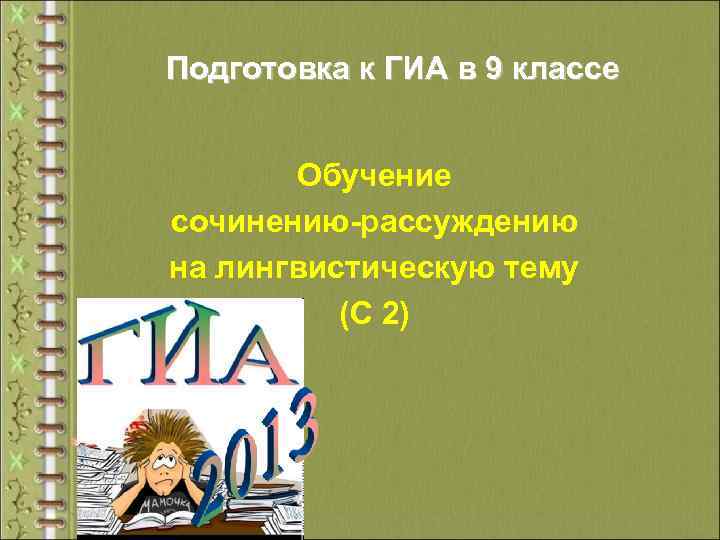 Подготовка к ГИА в 9 классе

Обучение сочинению-рассуждению на лингвистическую тему (С 2)

ГИА 2013

МАМОЧКА